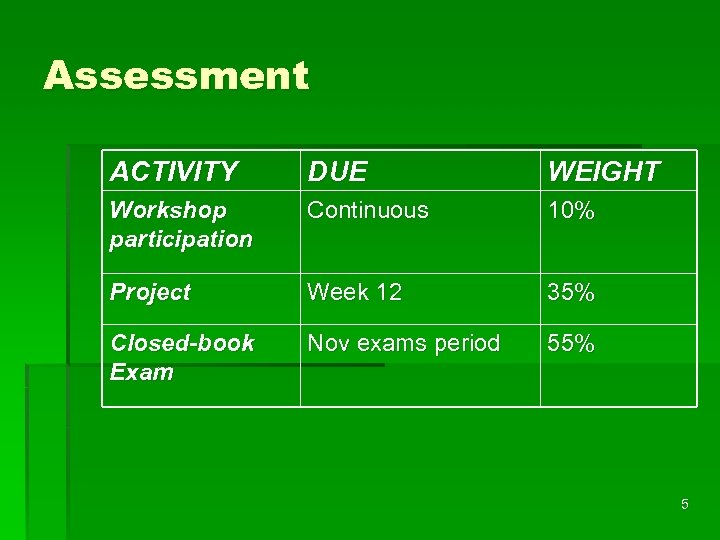 Assessment

| ACTIVITY | DUE | WEIGHT |
|---|---|---|
| Workshop participation | Continuous | 10% |
| Project | Week 12 | 35% |
| Closed-book Exam | Nov exams period | 55% |

5